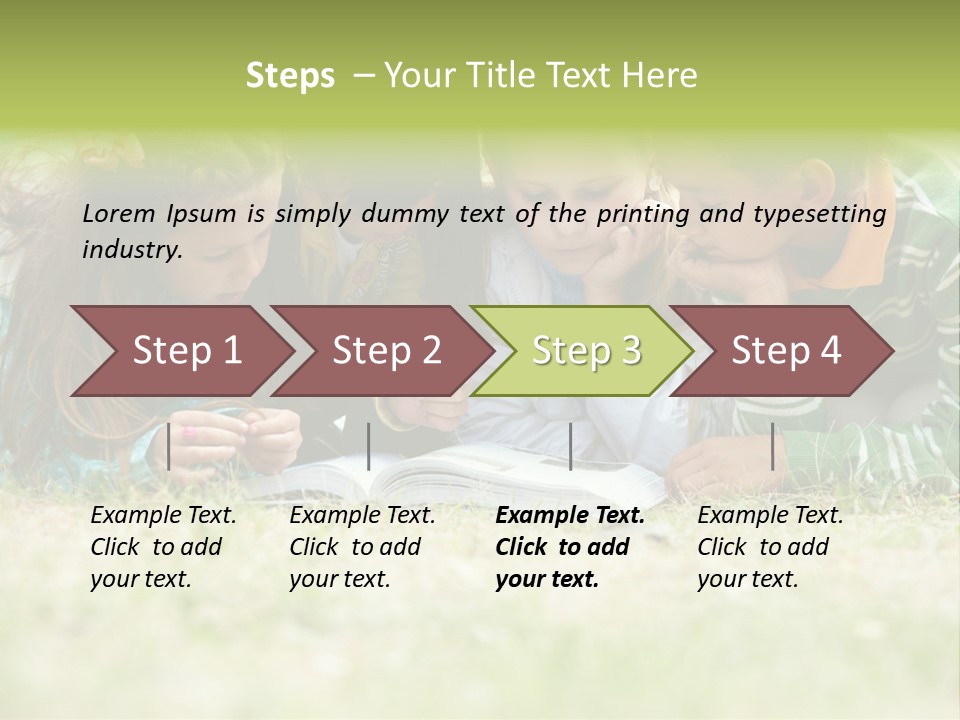 Steps – Your Title Text Here

Lorem Ipsum is simply dummy text of the printing and typesetting industry.

Step 1

Step 2

Step 3

Step 4

Example Text. Click to add your text.

Example Text. Click to add your text.

Example Text. Click to add your text.

Example Text. Click to add your text.